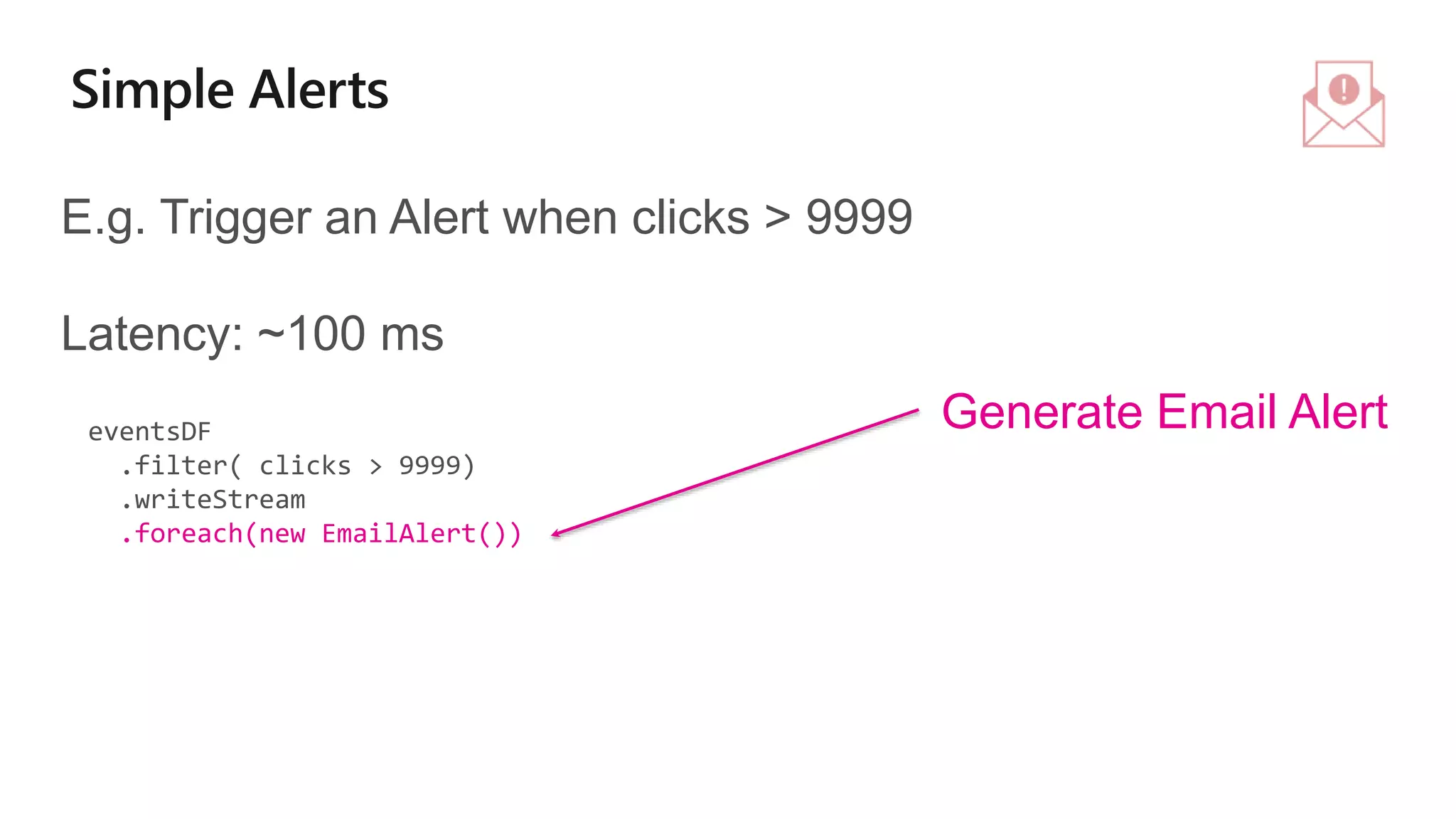 Simple Alerts

E.g. Trigger an Alert when clicks > 9999

Latency: ~100 ms

Generate Email Alert

eventsDF
  .filter( clicks > 9999)
  .writeStream
  .foreach(new EmailAlert())